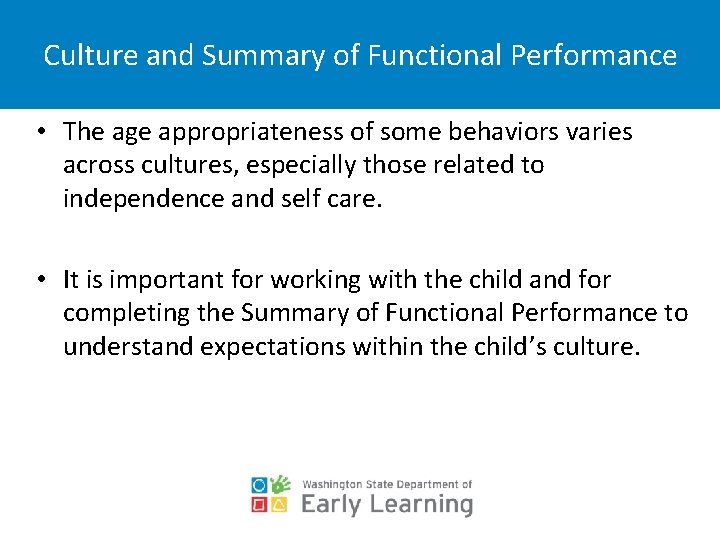 Culture and Summary of Functional Performance

• The age appropriateness of some behaviors varies across cultures, especially those related to independence and self care.

• It is important for working with the child and for completing the Summary of Functional Performance to understand expectations within the child's culture.

Washington State Department of
Early Learning